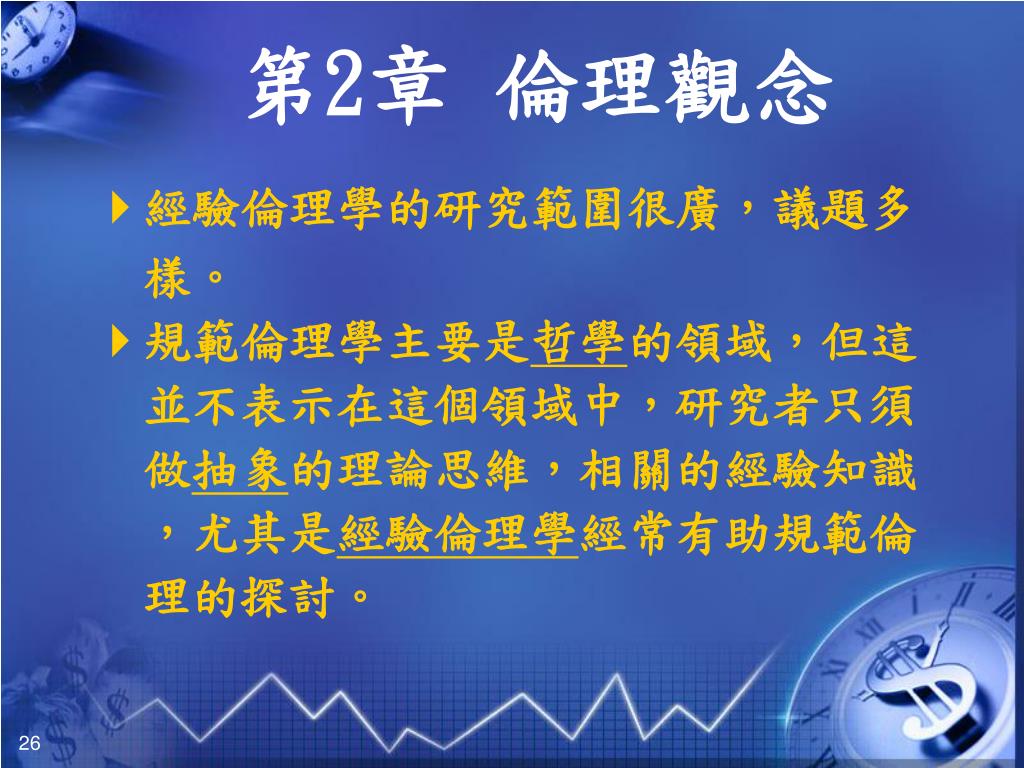 第2章 倫理觀念

經驗倫理學的研究範圍很廣，議題多樣。

規範倫理學主要是哲學的領域，但這並不表示在這個領域中，研究者只須做抽象的理論思維，相關的經驗知識，尤其是經驗倫理學經常有助規範倫理的探討。

26